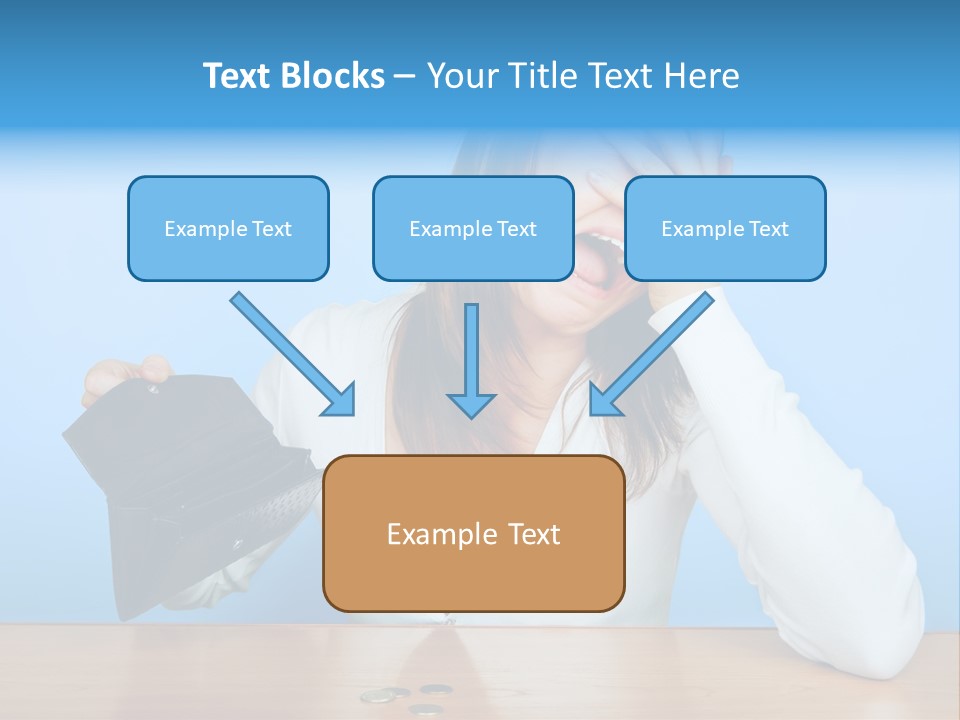 Text Blocks – Your Title Text Here

Example Text

Example Text

Example Text

Example Text